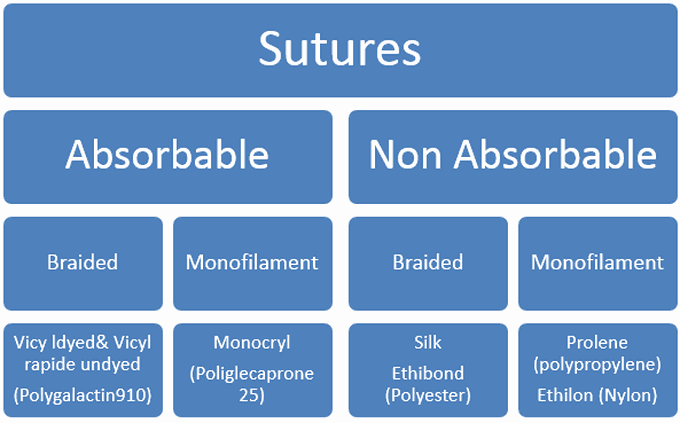 Sutures

Absorbable

Non Absorbable

Braided

Monofilament

Braided

Monofilament

Vicy ldyed& Vicyl rapide undyed

(Polygalactin910)

Monocryl

(Poliglecaprone 25)

Silk

Ethibond (Polyester)

Prolene (polypropylene)

Ethilon (Nylon)